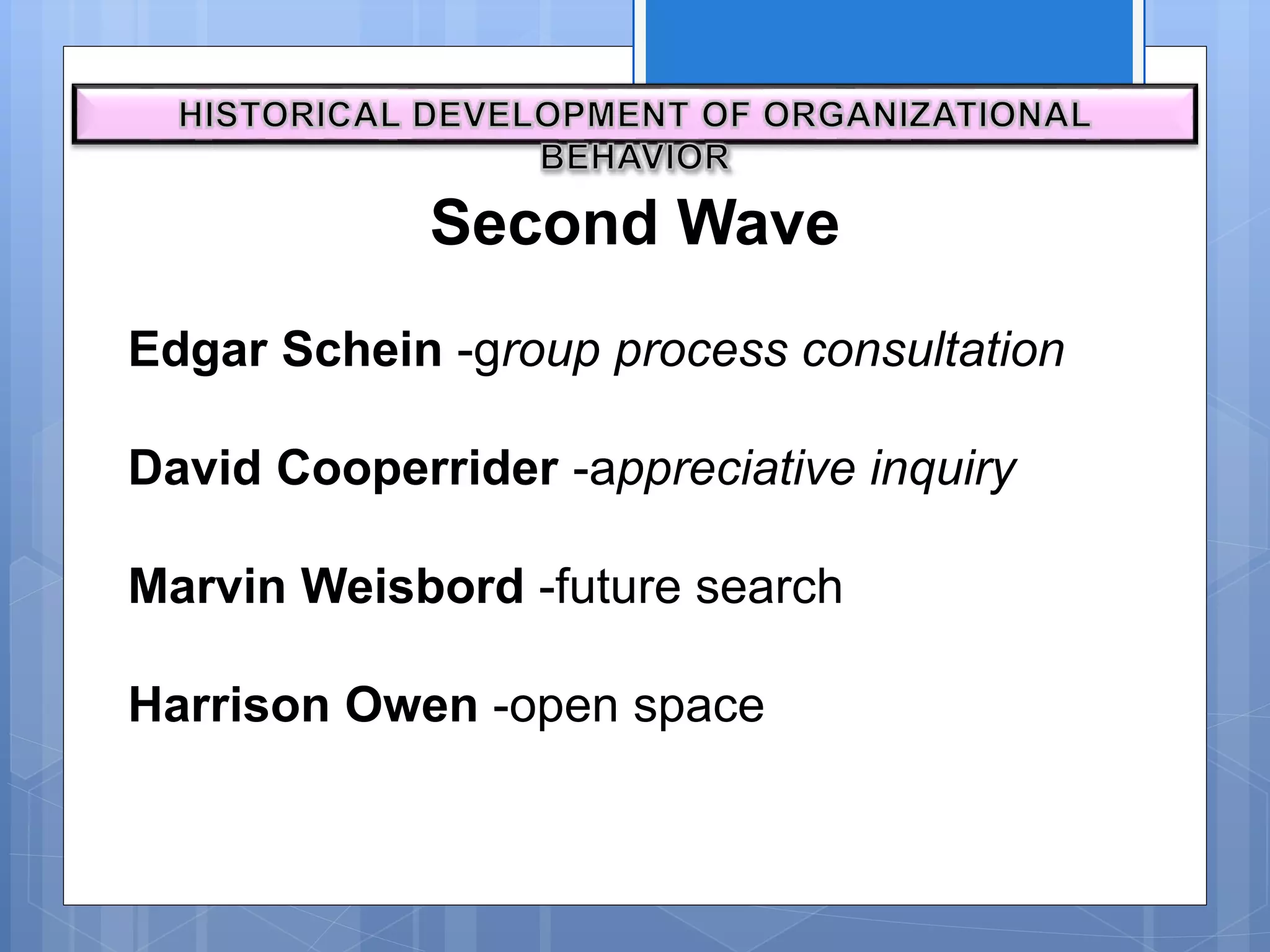 HISTORICAL DEVELOPMENT OF ORGANIZATIONAL BEHAVIOR

Second Wave

Edgar Schein -group process consultation

David Cooperrider -appreciative inquiry

Marvin Weisbord -future search

Harrison Owen -open space